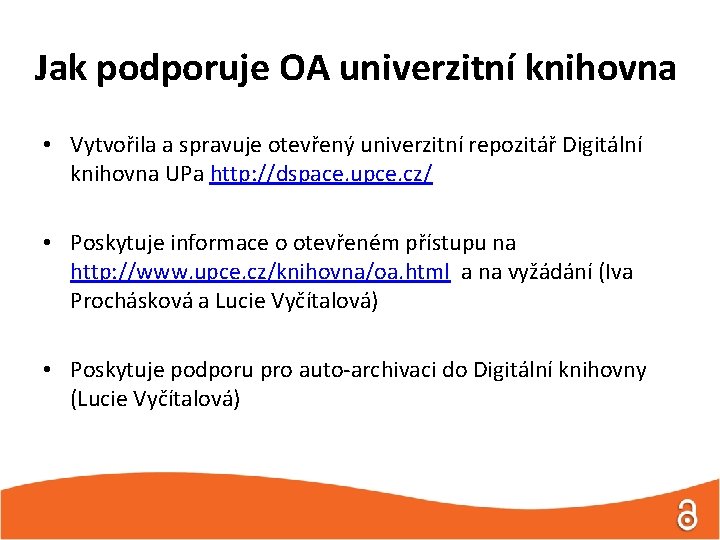 Jak podporuje OA univerzitní knihovna

• Vytvořila a spravuje otevřený univerzitní repozitář Digitální knihovna UPa http://dspace.upce.cz/

• Poskytuje informace o otevřeném přístupu na http://www.upce.cz/knihovna/oa.html a na vyžádání (Iva Prochásková a Lucie Vyčítalová)

• Poskytuje podporu pro auto-archivaci do Digitální knihovny (Lucie Vyčítalová)